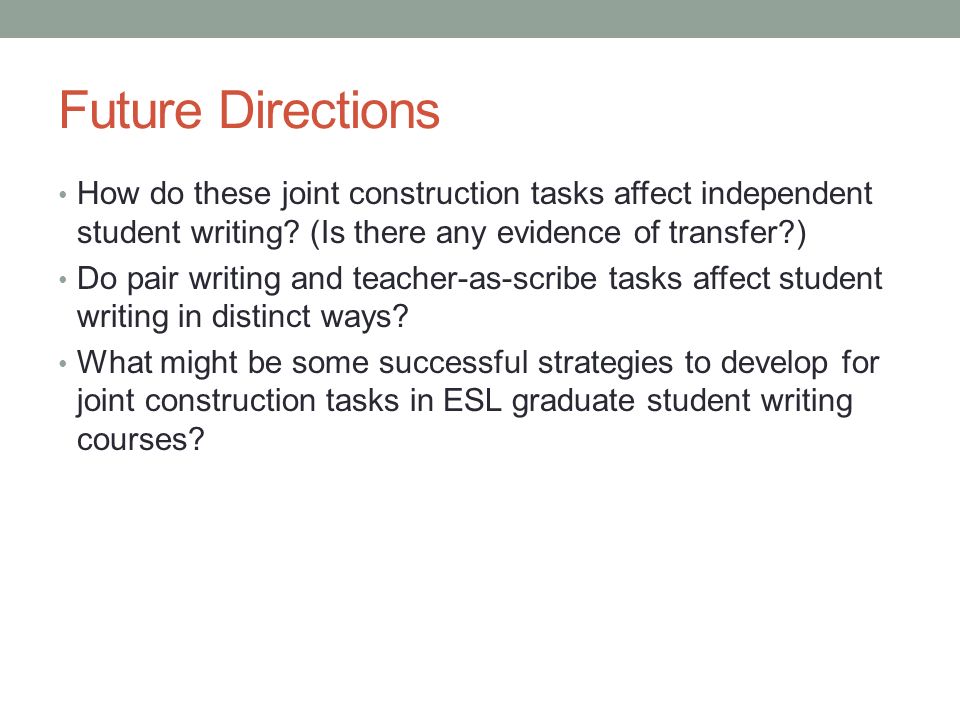 Future Directions

• How do these joint construction tasks affect independent student writing? (Is there any evidence of transfer?)

• Do pair writing and teacher-as-scribe tasks affect student writing in distinct ways?

• What might be some successful strategies to develop for joint construction tasks in ESL graduate student writing courses?